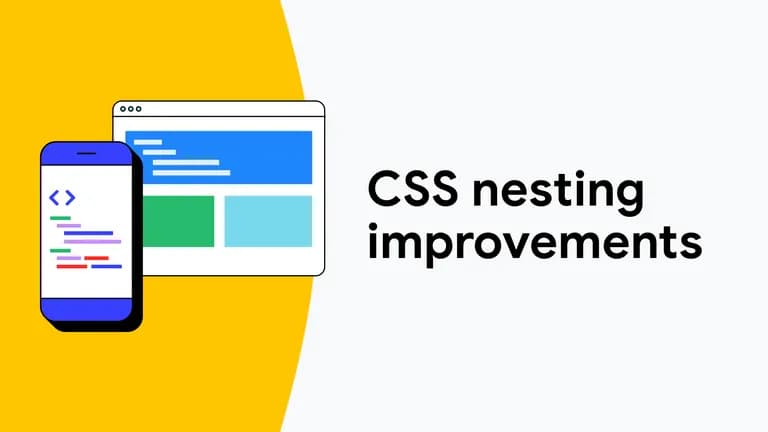 CSS nesting improvements